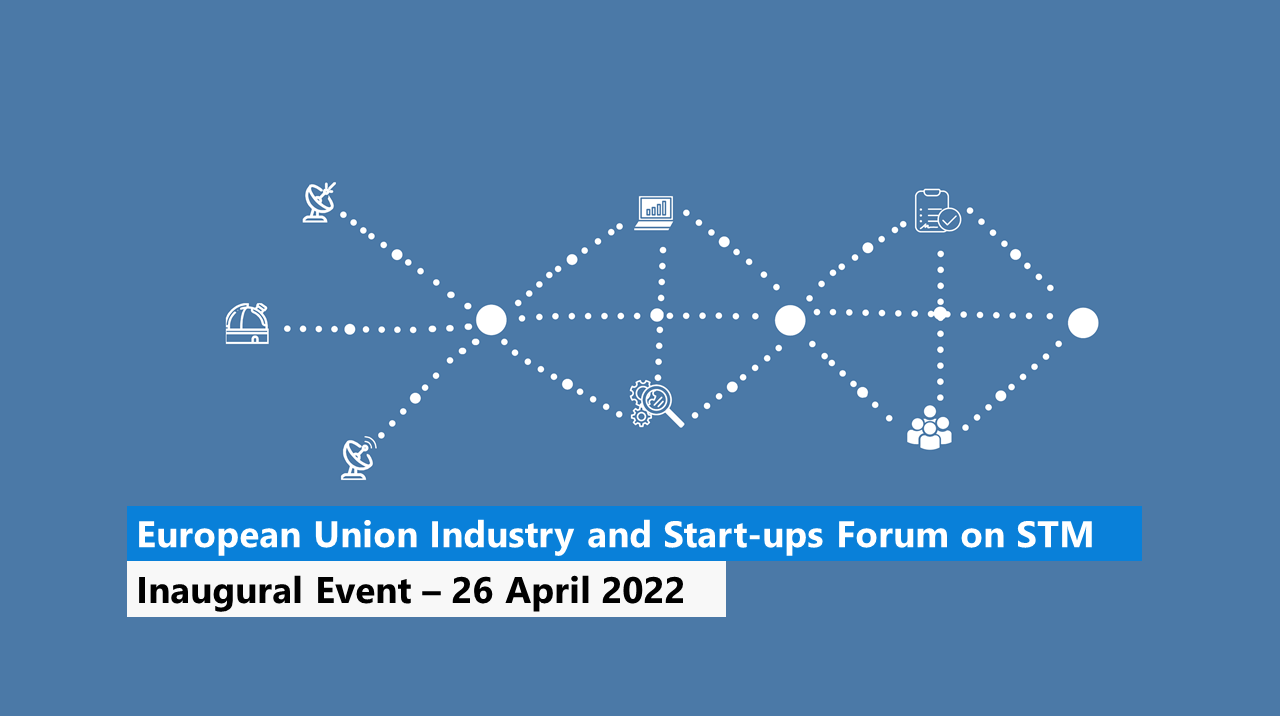 European Union Industry and Start-ups Forum on STM

Inaugural Event – 26 April 2022